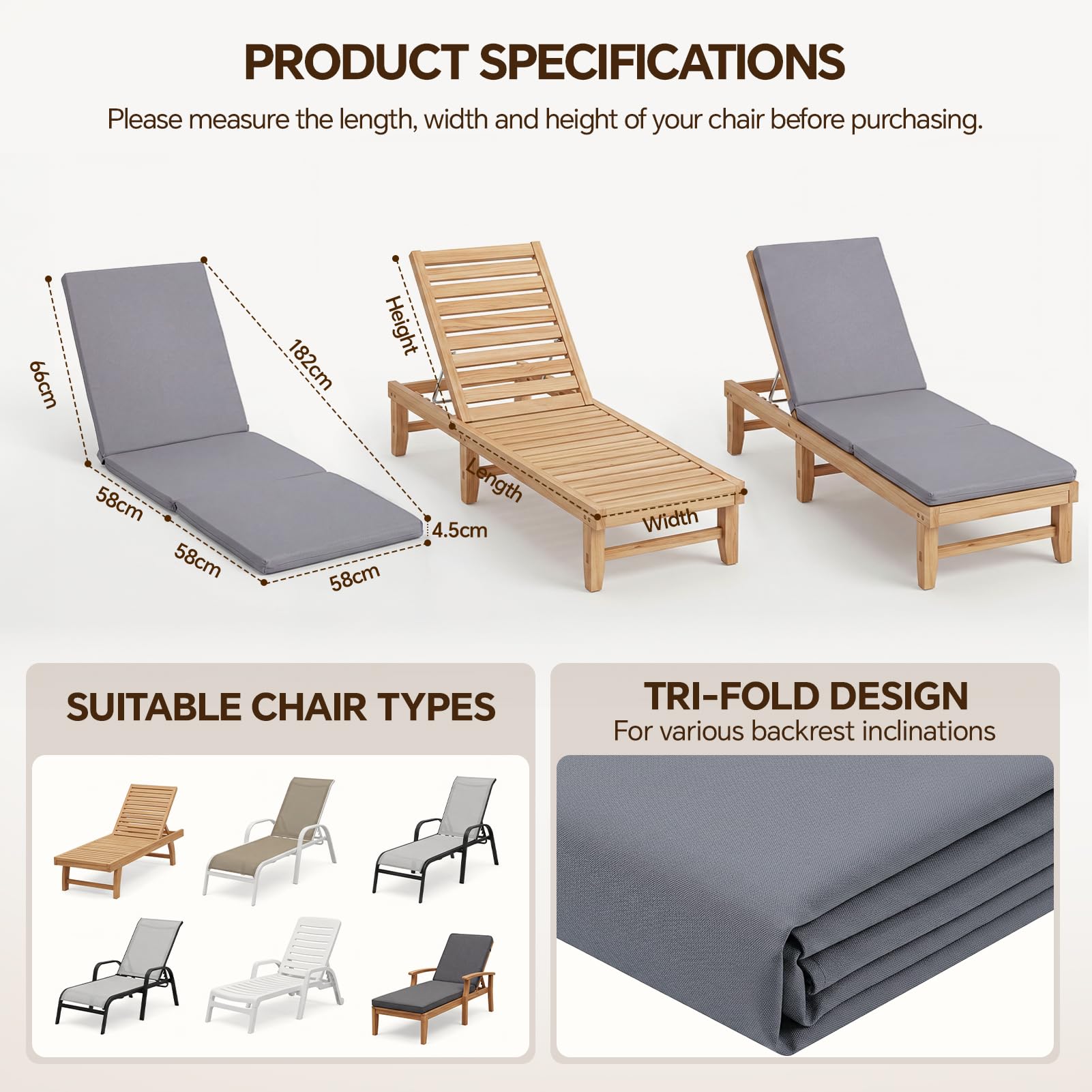 PRODUCT SPECIFICATIONS

Please measure the length, width and height of your chair before purchasing.

66cm

182cm

58cm

58cm

58cm

4.5cm

Height

Length

Width

SUITABLE CHAIR TYPES

TRI-FOLD DESIGN

For various backrest inclinations